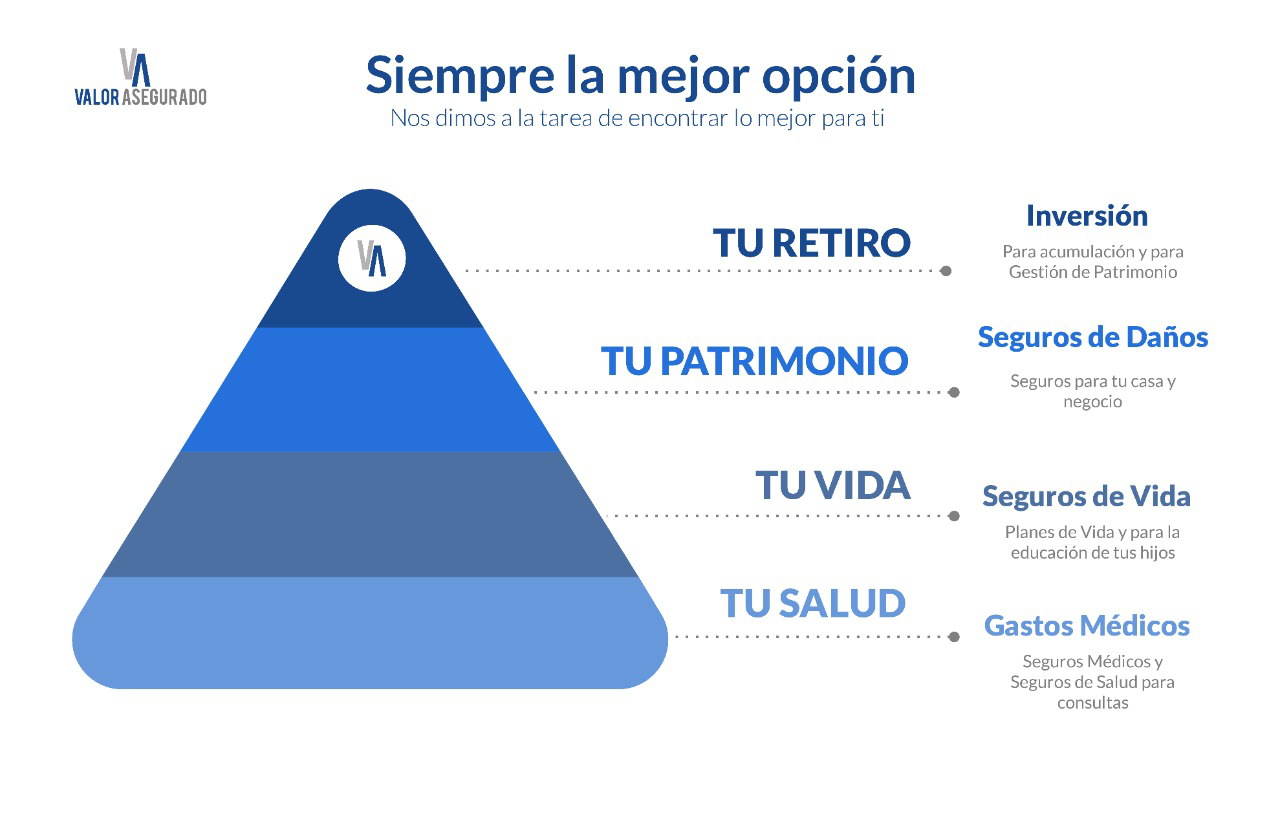 VA
VALOR ASEGURADO

Siempre la mejor opción
Nos dimos a la tarea de encontrar lo mejor para ti

VA

TU RETIRO
Inversión
Para acumulación y para Gestión de Patrimonio

TU PATRIMONIO
Seguros de Daños
Seguros para tu casa y negocio

TU VIDA
Seguros de Vida
Planes de Vida y para la educación de tus hijos

TU SALUD
Gastos Médicos
Seguros Médicos y Seguros de Salud para consultas